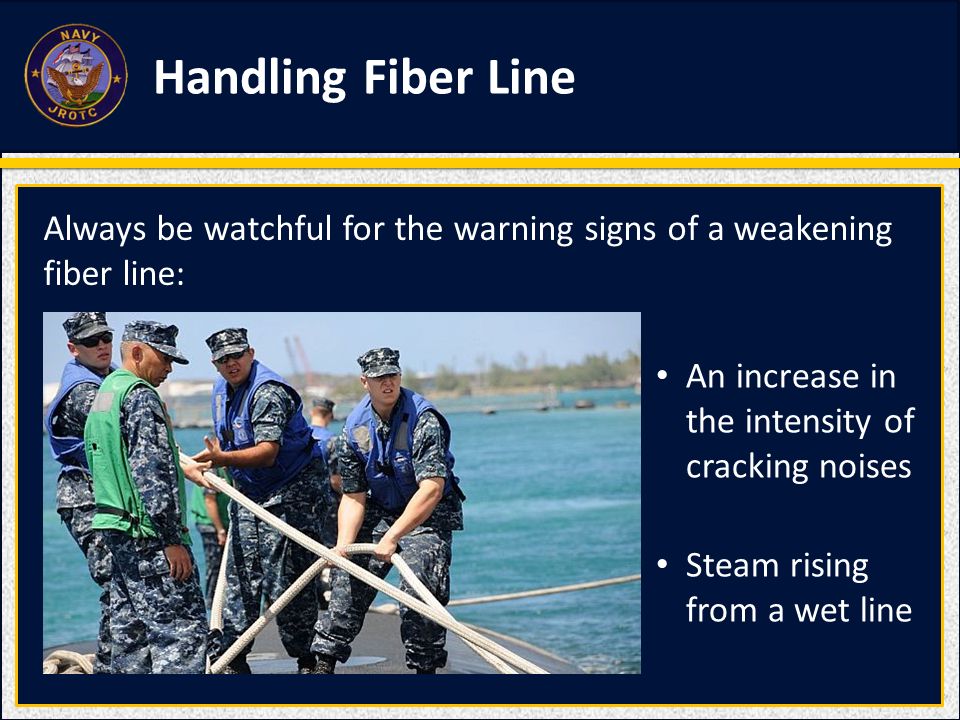 NAVY
JROTC

Handling Fiber Line

Always be watchful for the warning signs of a weakening fiber line:

• An increase in the intensity of cracking noises

• Steam rising from a wet line